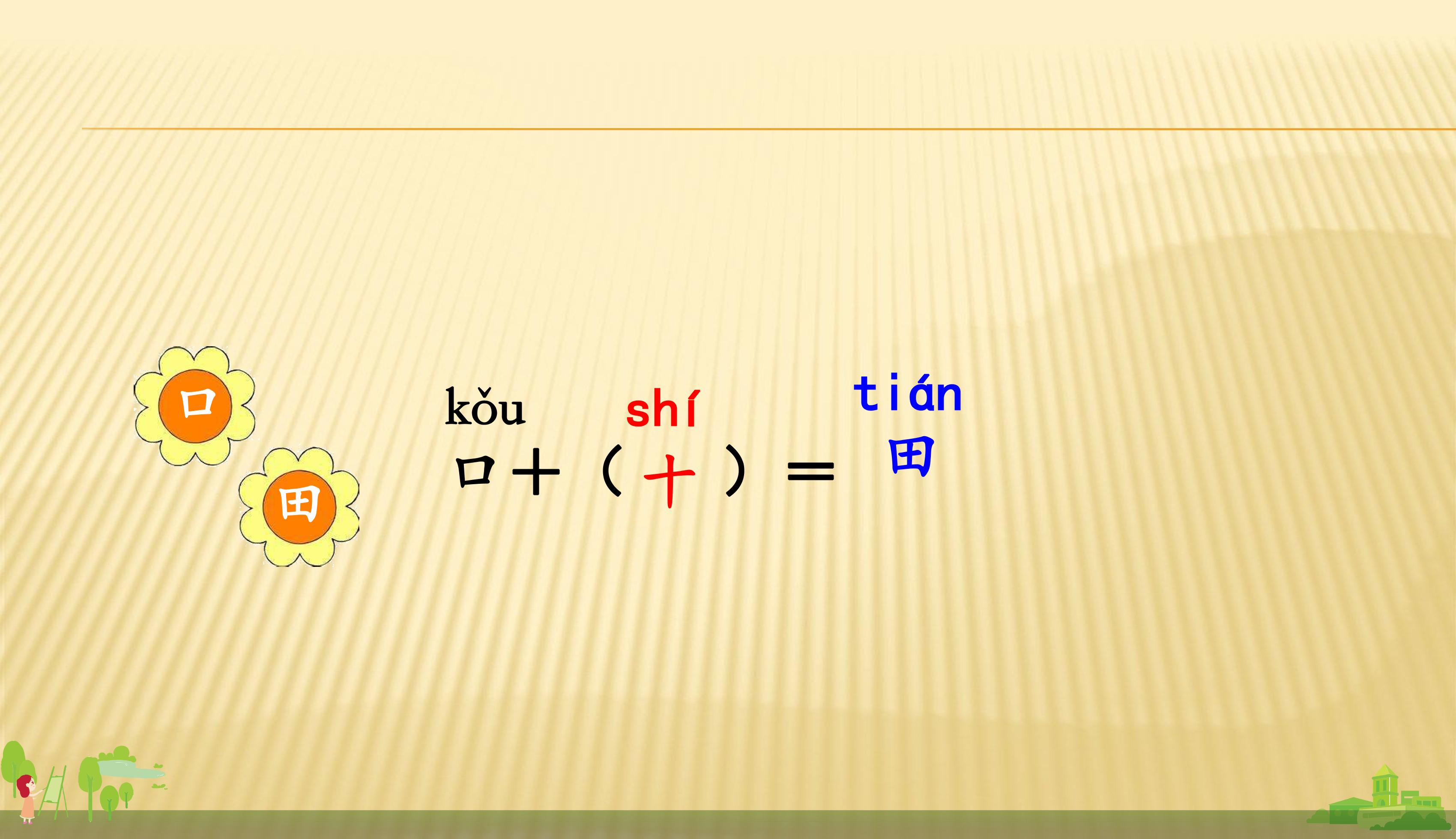 口

田

kǒu shí tián
口＋（十）＝田